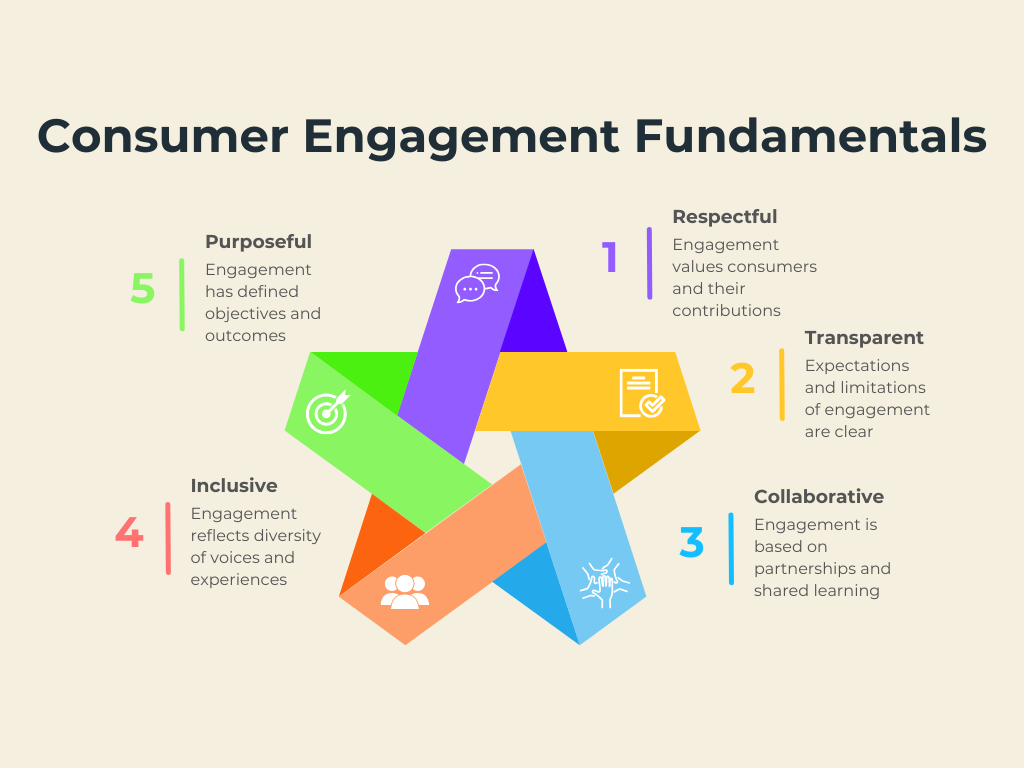 Consumer Engagement Fundamentals

1
Respectful
Engagement values consumers and their contributions

2
Transparent
Expectations and limitations of engagement are clear

3
Collaborative
Engagement is based on partnerships and shared learning

4
Inclusive
Engagement reflects diversity of voices and experiences

5
Purposeful
Engagement has defined objectives and outcomes